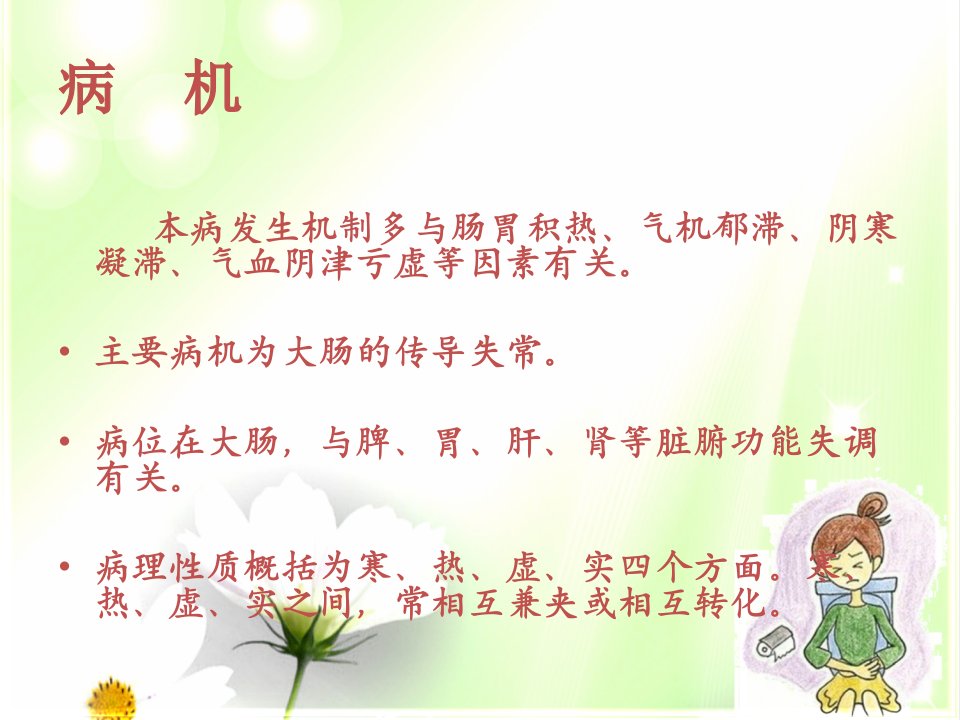 病　机

本病发生机制多与肠胃积热、气机郁滞、阴寒凝滞、气血阴津亏虚等因素有关。

• 主要病机为大肠的传导失常。

• 病位在大肠，与脾、胃、肝、肾等脏腑功能失调有关。

• 病理性质概括为寒、热、虚、实四个方面。寒、热、虚、实之间，常相互兼夹或相互转化。